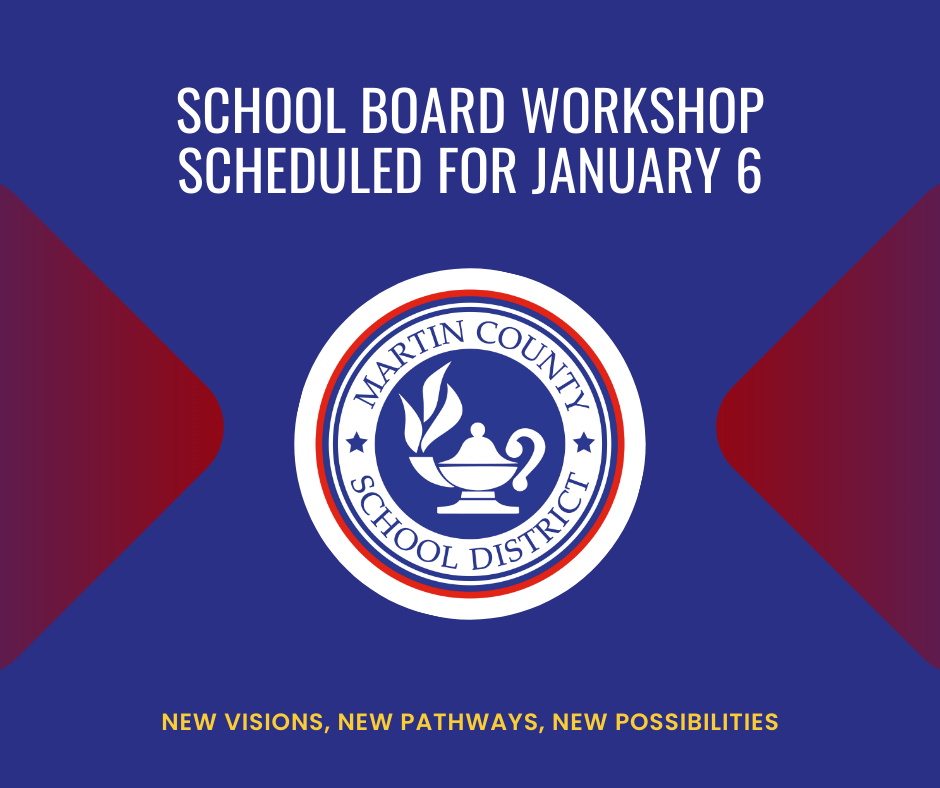 SCHOOL BOARD WORKSHOP SCHEDULED FOR JANUARY 6

MARTIN COUNTY
SCHOOL DISTRICT

NEW VISIONS, NEW PATHWAYS, NEW POSSIBILITIES